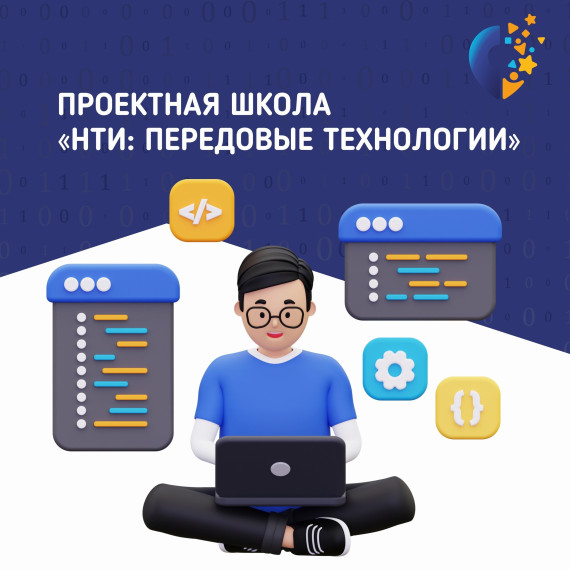 ПРОЕКТНАЯ ШКОЛА
«НТИ: ПЕРЕДОВЫЕ ТЕХНОЛОГИИ»

</>

{}